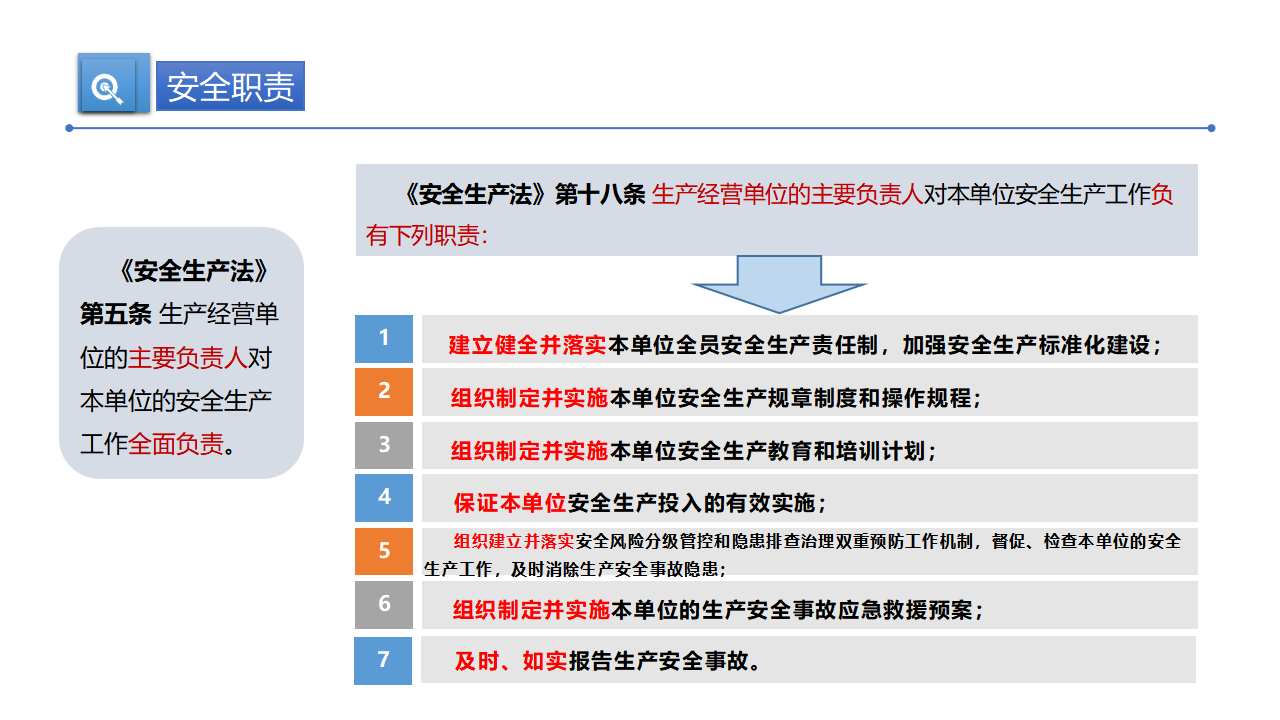 安全职责

《安全生产法》第五条 生产经营单位的主要负责人对本单位的安全生产工作全面负责。

《安全生产法》第十八条 生产经营单位的主要负责人对本单位安全生产工作负有下列职责：

1 建立健全并落实本单位全员安全生产责任制，加强安全生产标准化建设；

2 组织制定并实施本单位安全生产规章制度和操作规程；

3 组织制定并实施本单位安全生产教育和培训计划；

4 保证本单位安全生产投入的有效实施；

5 组织建立并落实安全风险分级管控和隐患排查治理双重预防工作机制，督促、检查本单位的安全生产工作，及时消除生产安全事故隐患；

6 组织制定并实施本单位的生产安全事故应急救援预案；

7 及时、如实报告生产安全事故。